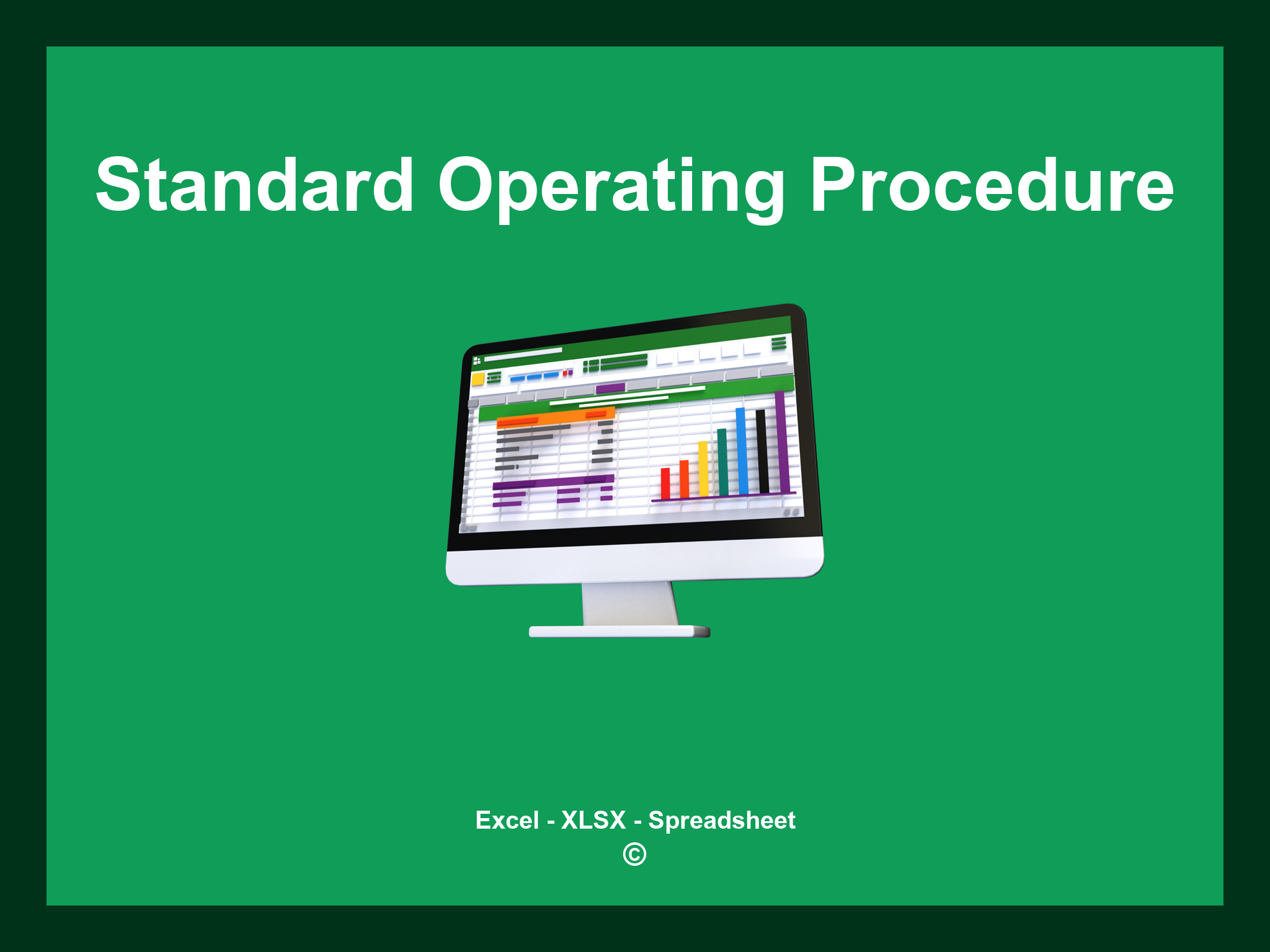 Standard Operating Procedure

Excel - XLSX - Spreadsheet
©